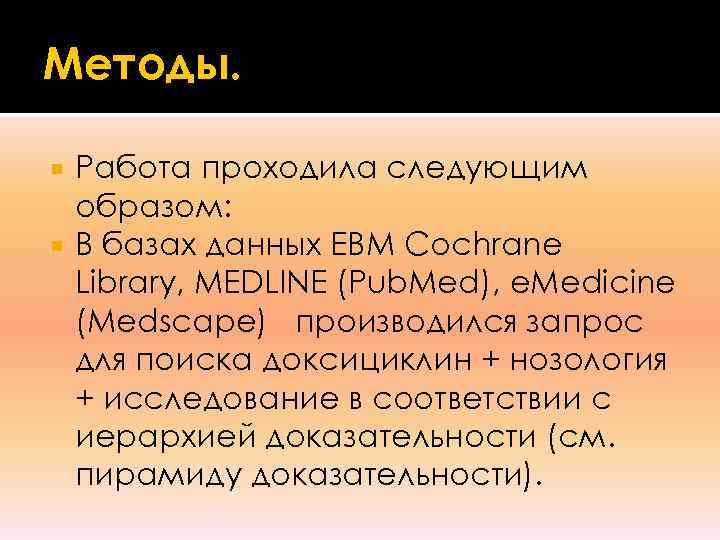 Методы.

Работа проходила следующим образом:

В базах данных EBM Cochrane Library, MEDLINE (PubMed), eMedicine (Medscape) производился запрос для поиска доксициклин + нозология + исследование в соответствии с иерархией доказательности (см. пирамиду доказательности).